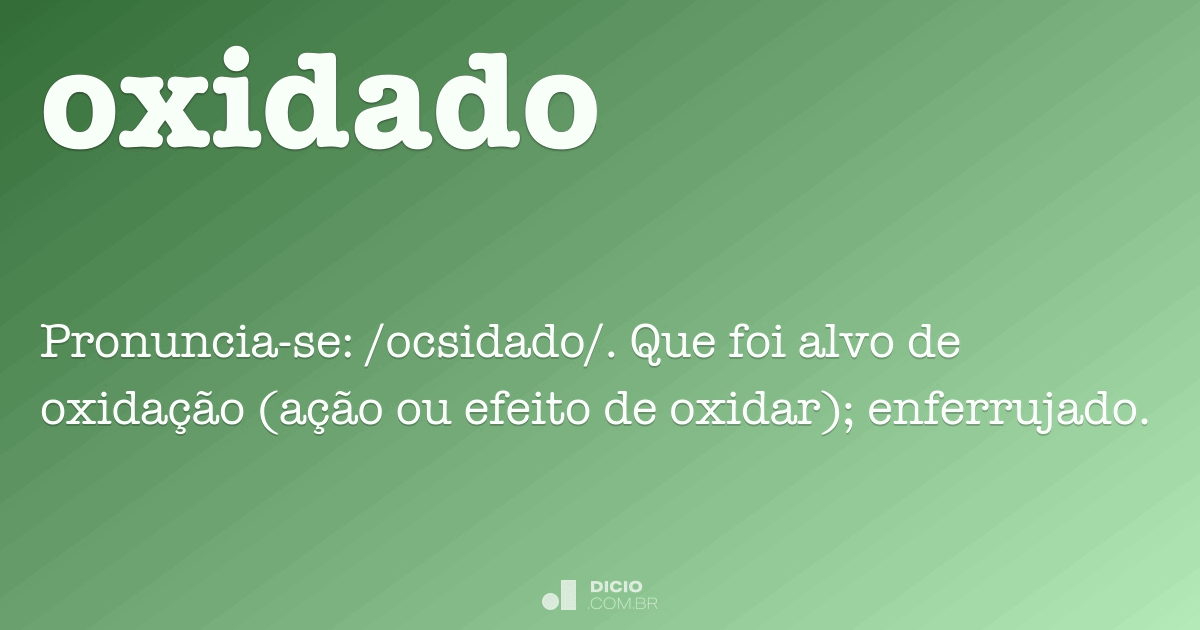 oxidado

Pronuncia-se: /ocsidado/. Que foi alvo de oxidação (ação ou efeito de oxidar); enferrujado.

DICIO
.COM.BR